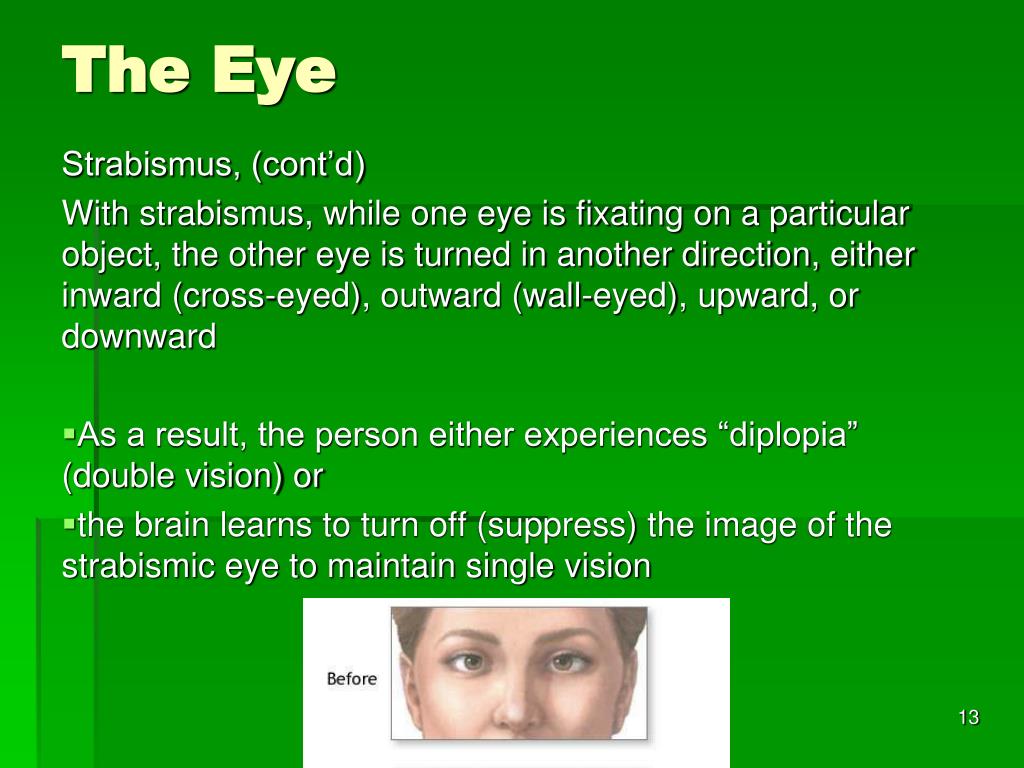 The Eye

Strabismus, (cont’d)

With strabismus, while one eye is fixating on a particular object, the other eye is turned in another direction, either inward (cross-eyed), outward (wall-eyed), upward, or downward

▪As a result, the person either experiences “diplopia” (double vision) or

▪the brain learns to turn off (suppress) the image of the strabismic eye to maintain single vision

Before

13